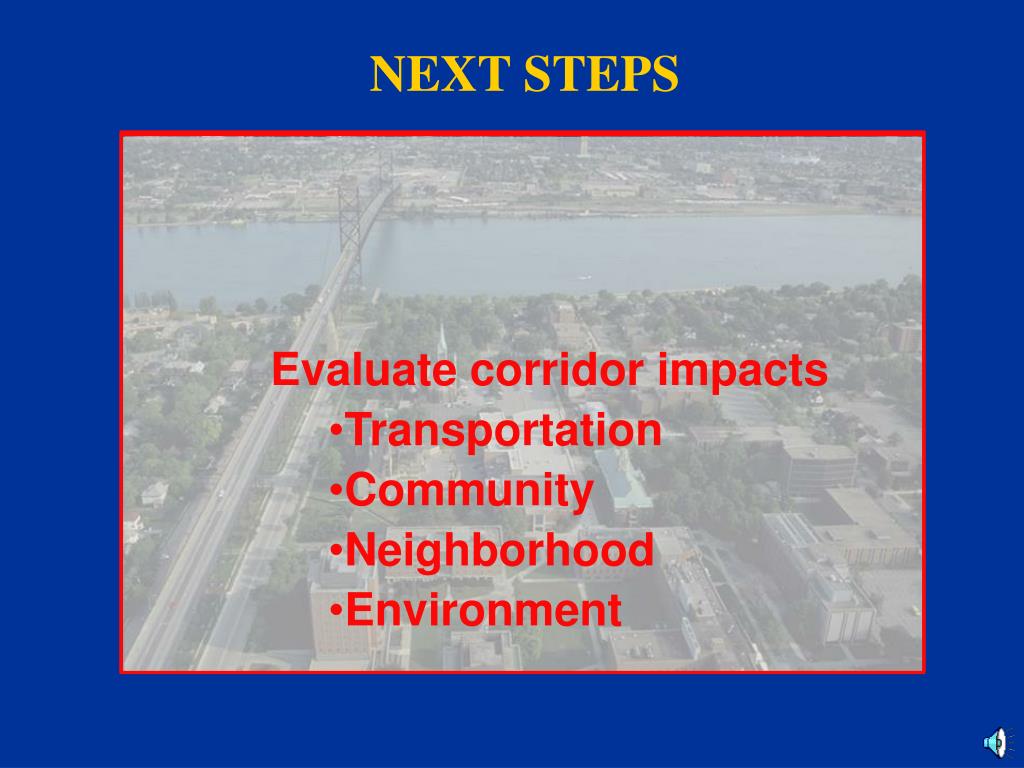 NEXT STEPS

Evaluate corridor impacts
•Transportation
•Community
•Neighborhood
•Environment